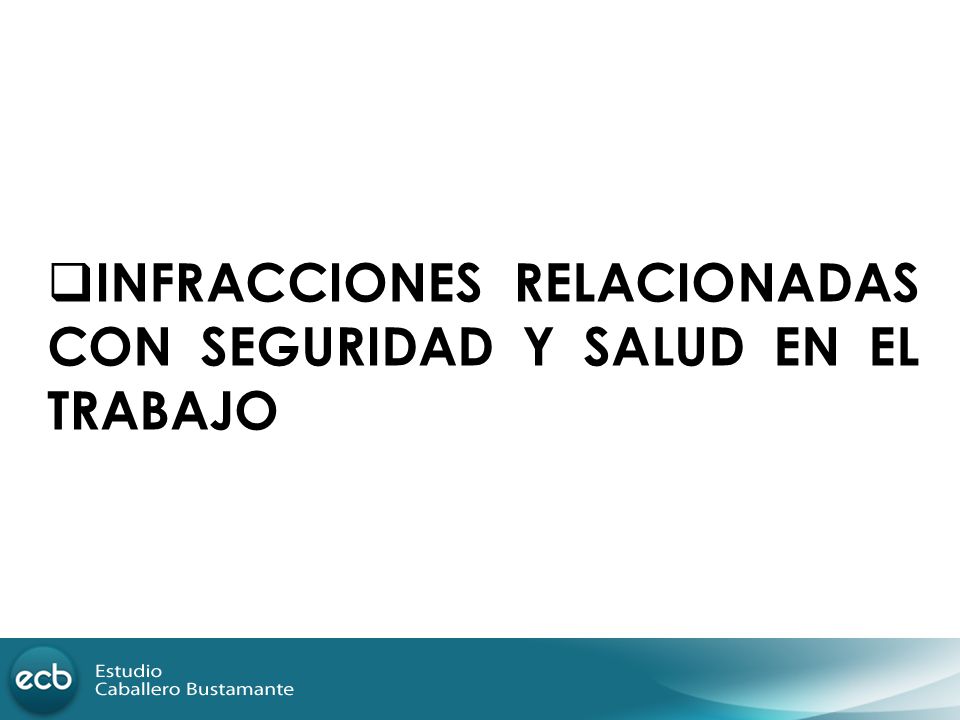 ❑INFRACCIONES RELACIONADAS CON SEGURIDAD Y SALUD EN EL TRABAJO

ecb Estudio Caballero Bustamante